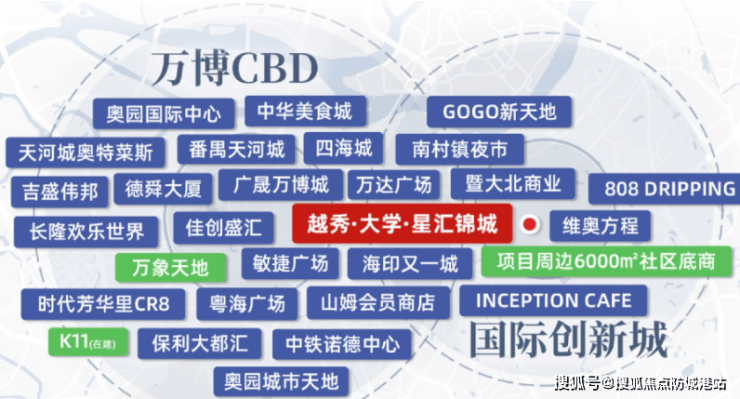 万博CBD

奥园国际中心
中华美食城
GOGO新天地
天河城奥特莱斯
番禺天河城
四海城
南村镇夜市
吉盛伟邦
德舜大厦
广晟万博城
万达广场
暨大北商业
808 DRIPPING
长隆欢乐世界
佳创盛汇
越秀·大学·星汇锦城
维奥方程
万象天地
敏捷广场
海印又一城
项目周边6000m²社区底商
时代芳华里CR8
粤海广场
山姆会员商店
INCEPTION CAFE
K11(在建)
保利大都汇
中铁诺德中心
国际创新城
奥园城市天地

搜狐号@搜狐焦点防城港站